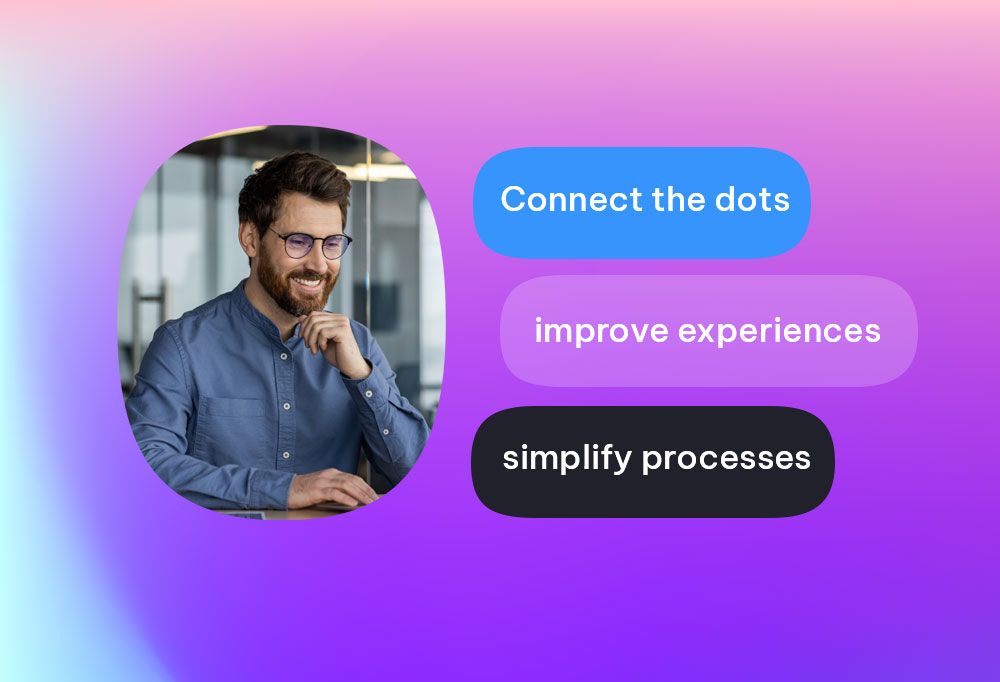 Connect the dots

improve experiences

simplify processes